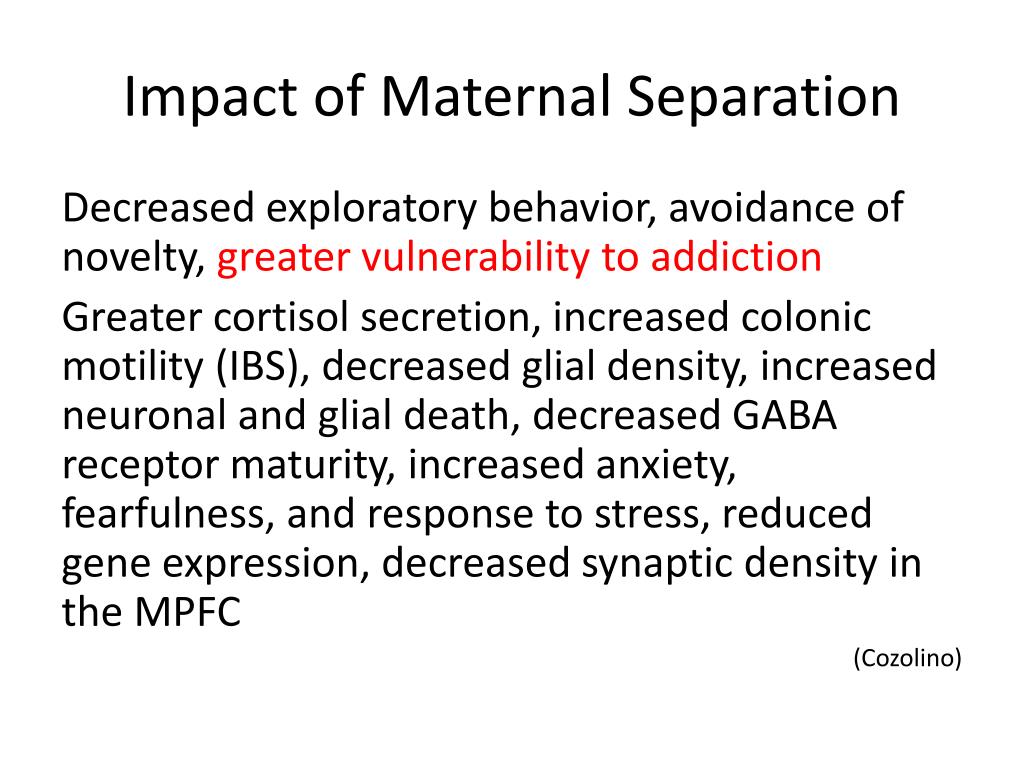 Impact of Maternal Separation

Decreased exploratory behavior, avoidance of novelty, greater vulnerability to addiction

Greater cortisol secretion, increased colonic motility (IBS), decreased glial density, increased neuronal and glial death, decreased GABA receptor maturity, increased anxiety, fearfulness, and response to stress, reduced gene expression, decreased synaptic density in the MPFC

(Cozolino)